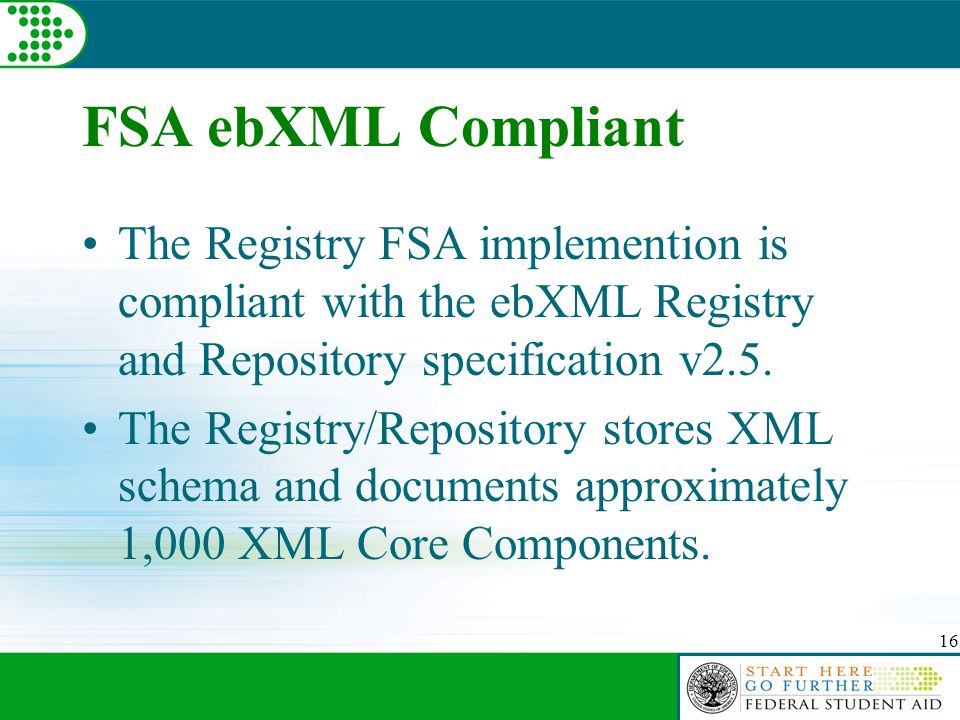 FSA ebXML Compliant

• The Registry FSA implemention is compliant with the ebXML Registry and Repository specification v2.5.

• The Registry/Repository stores XML schema and documents approximately 1,000 XML Core Components.

16

START HERE
GO FURTHER
FEDERAL STUDENT AID